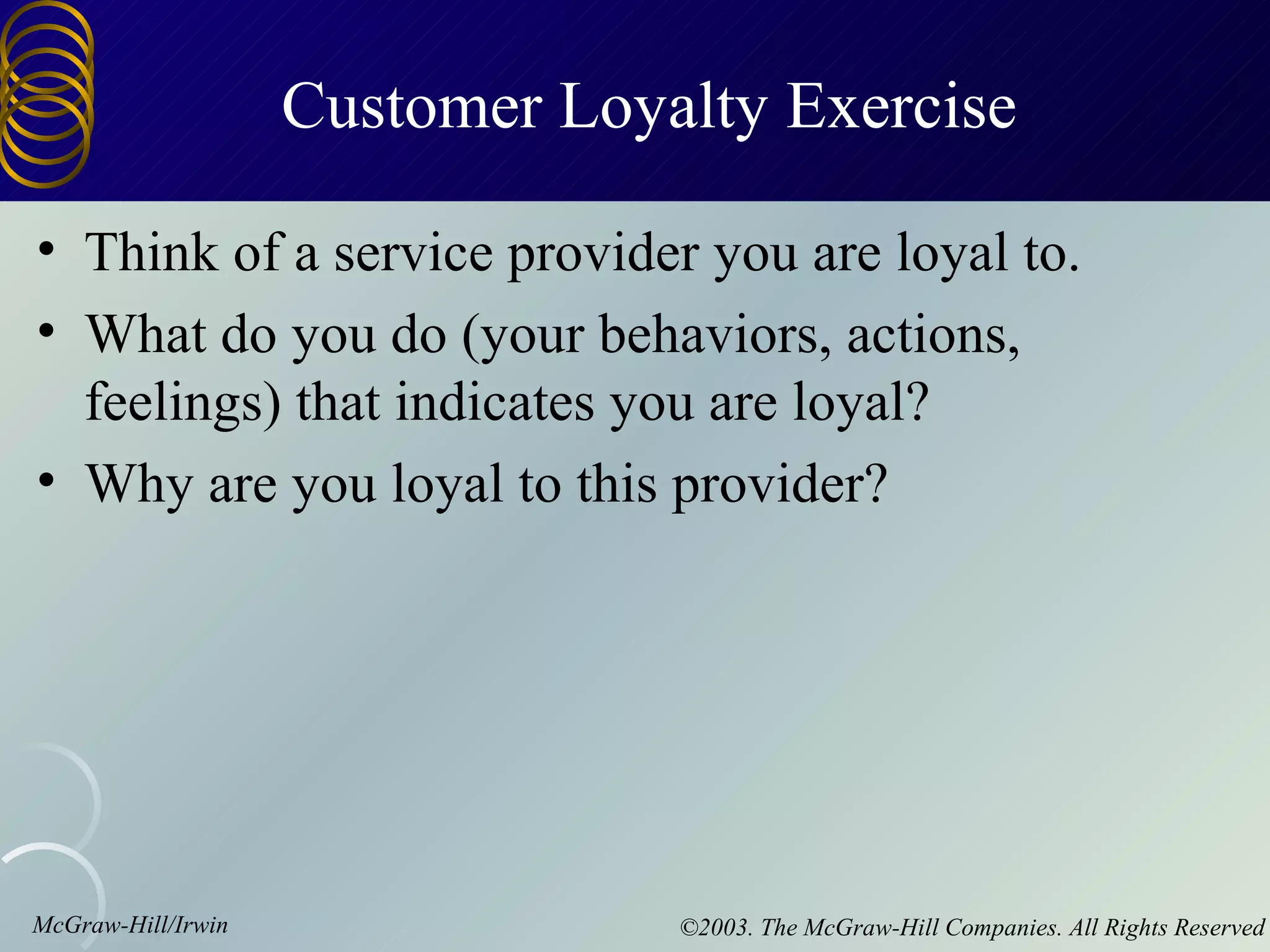 Customer Loyalty Exercise

• Think of a service provider you are loyal to.
• What do you do (your behaviors, actions, feelings) that indicates you are loyal?
• Why are you loyal to this provider?

McGraw-Hill/Irwin

©2003. The McGraw-Hill Companies. All Rights Reserved